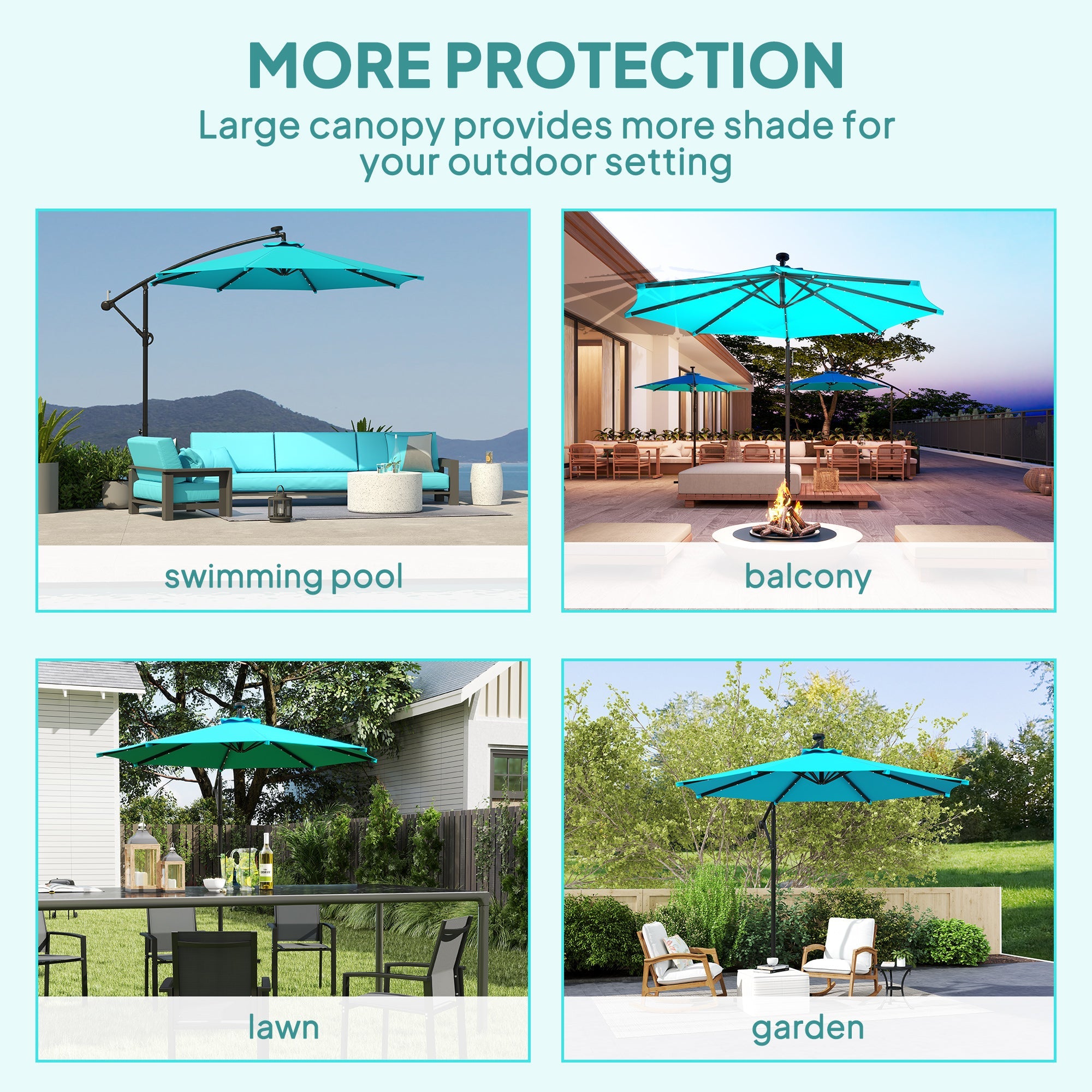 MORE PROTECTION
Large canopy provides more shade for your outdoor setting

swimming pool

balcony

lawn

garden